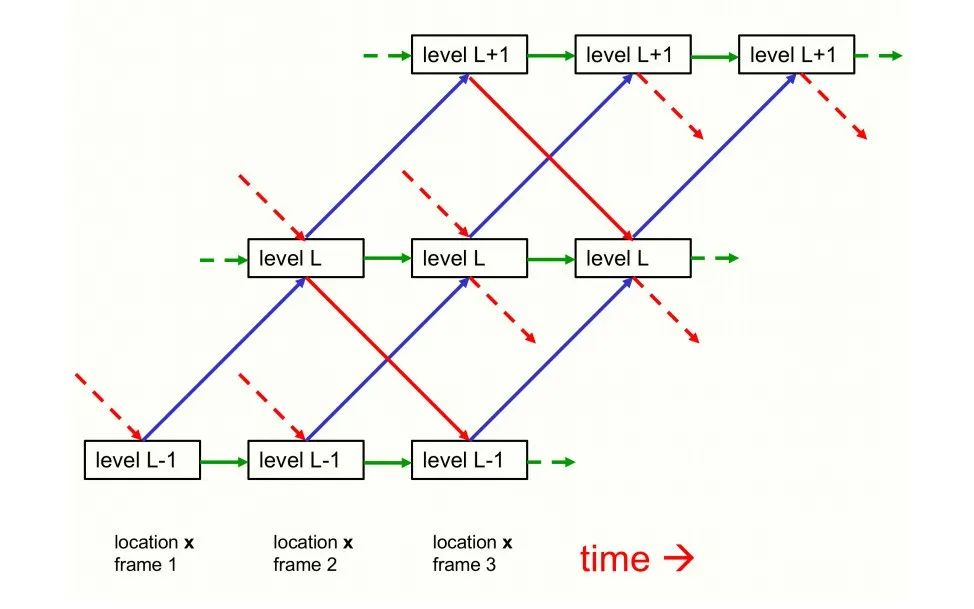 level L+1 level L+1 level L+1

level L level L level L

level L-1 level L-1 level L-1

location **x**
frame 1

location **x**
frame 2

location **x**
frame 3

time →